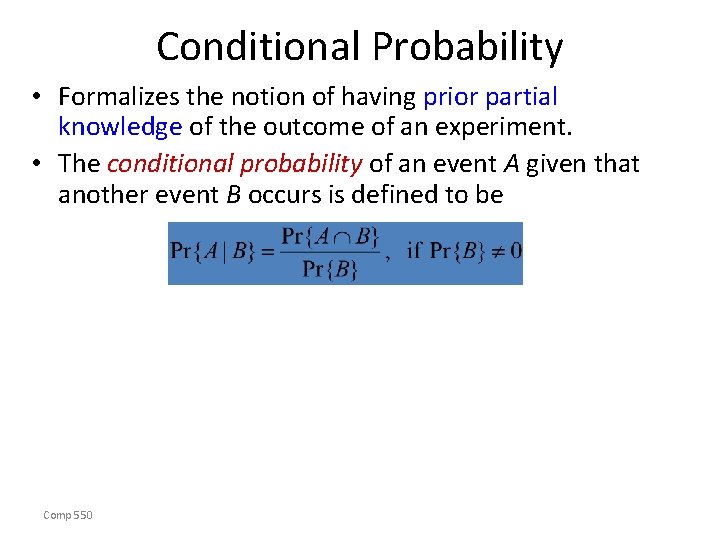 Conditional Probability

• Formalizes the notion of having prior partial knowledge of the outcome of an experiment.

• The conditional probability of an event $A$ given that another event $B$ occurs is defined to be

$\Pr\{A \mid B\} = \frac{\Pr\{A \cap B\}}{\Pr\{B\}}, \text{ if } \Pr\{B\} \neq 0$

Comp 550